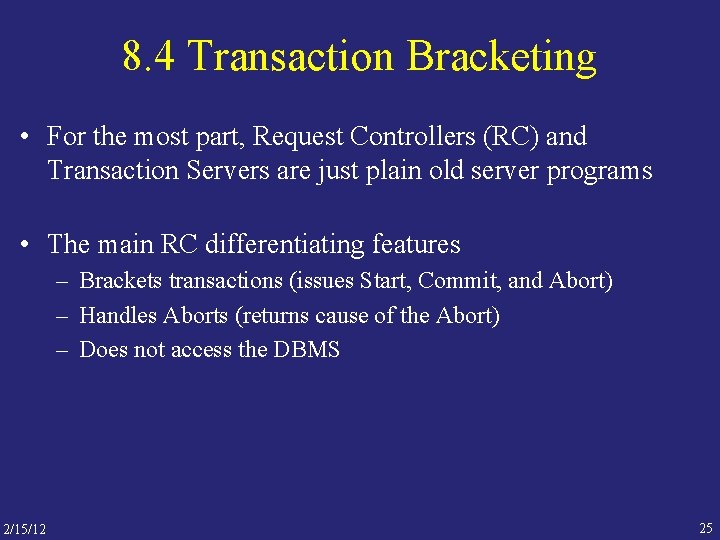 8.4 Transaction Bracketing

• For the most part, Request Controllers (RC) and Transaction Servers are just plain old server programs

• The main RC differentiating features
– Brackets transactions (issues Start, Commit, and Abort)
– Handles Aborts (returns cause of the Abort)
– Does not access the DBMS

2/15/12

25